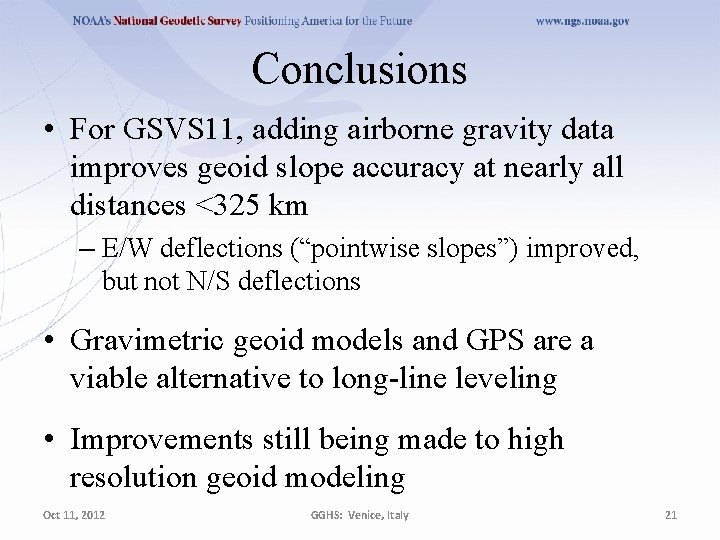 NOAA's National Geodetic Survey Positioning America for the Future www.ngs.noaa.gov

Conclusions

• For GSVS11, adding airborne gravity data improves geoid slope accuracy at nearly all distances <325 km

– E/W deflections (“pointwise slopes”) improved, but not N/S deflections

• Gravimetric geoid models and GPS are a viable alternative to long-line leveling

• Improvements still being made to high resolution geoid modeling

Oct 11, 2012 GGHS: Venice, Italy 21